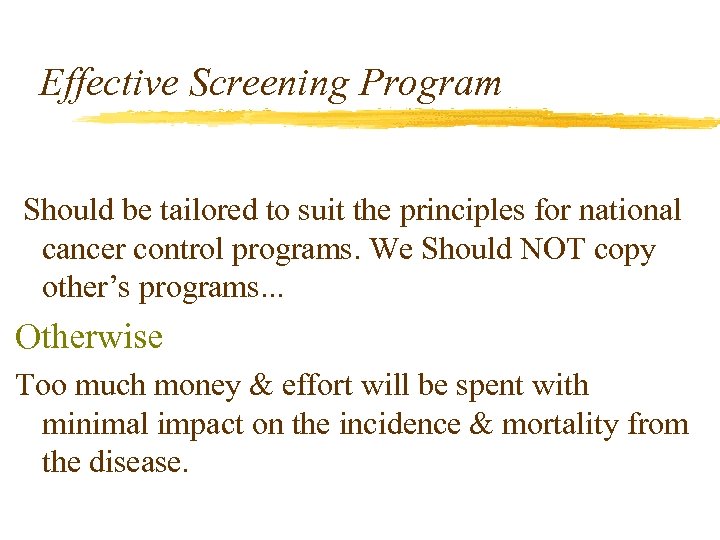 Effective Screening Program

Should be tailored to suit the principles for national cancer control programs. We Should NOT copy other’s programs...

Otherwise

Too much money & effort will be spent with minimal impact on the incidence & mortality from the disease.